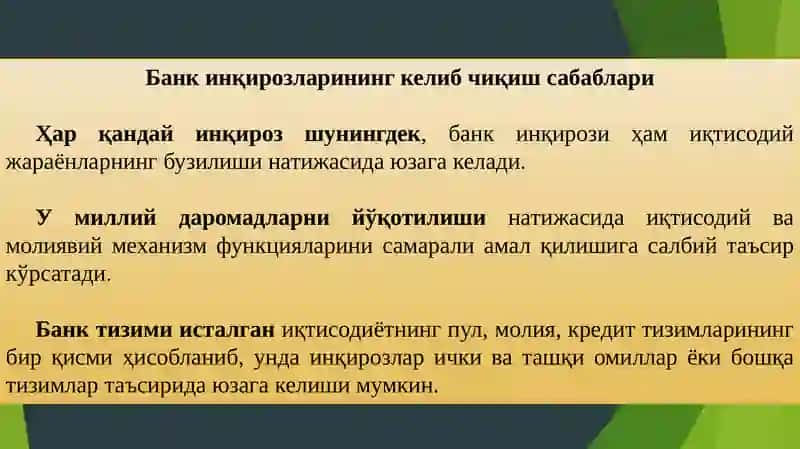 Банк инқирозларининг келиб чиқиш сабаблари

Ҳар қандай инқироз шунингдек, банк инқирози ҳам иқтисодий жараёнларнинг бузилиши натижасида юзага келади.

У миллий даромадларни йўқотилиши натижасида иқтисодий ва молиявий механизм функцияларини самарали амал қилишига салбий таъсир кўрсатади.

Банк тизими исталган иқтисодиётнинг пул, молия, кредит тизимларининг бир қисми ҳисобланиб, унда инқирозлар ички ва ташқи омиллар ёки бошқа тизимлар таъсирида юзага келиши мумкин.